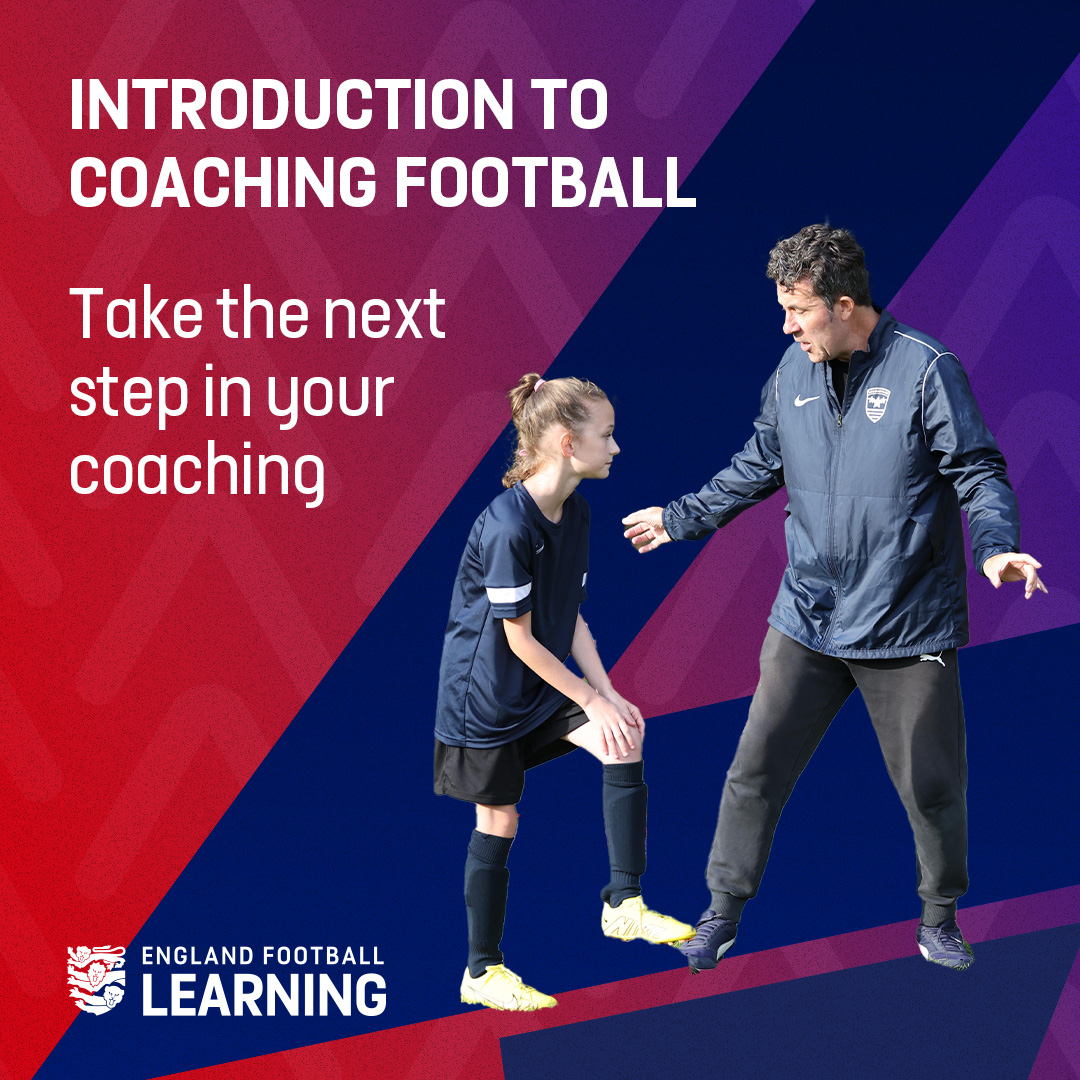 INTRODUCTION TO COACHING FOOTBALL

Take the next step in your coaching

ENGLAND FOOTBALL
LEARNING